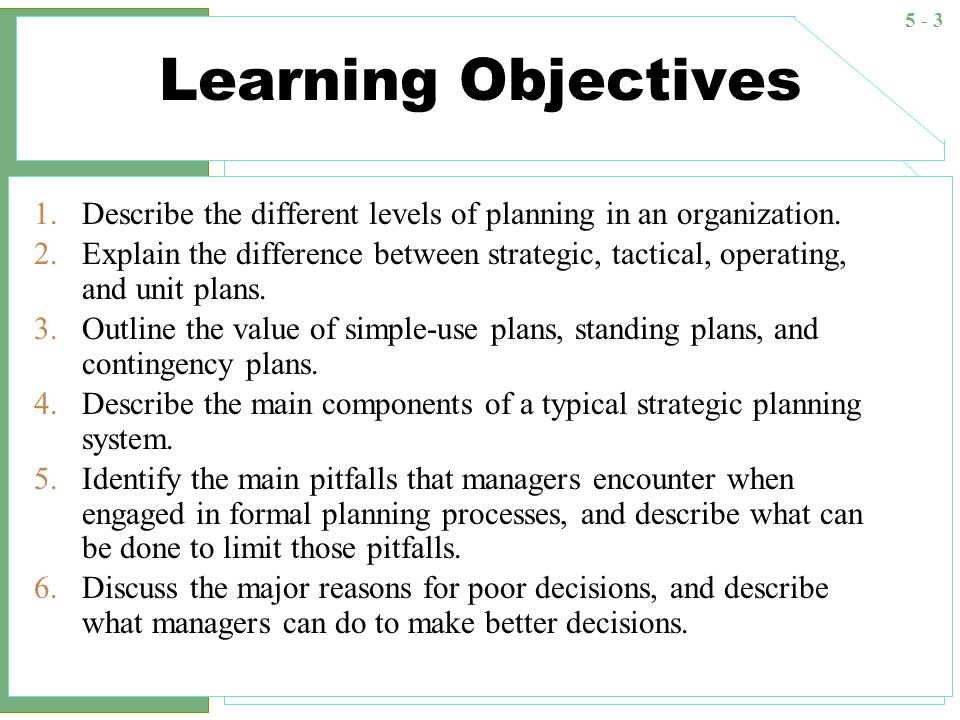 5 - 3

Learning Objectives

1. Describe the different levels of planning in an organization.
2. Explain the difference between strategic, tactical, operating, and unit plans.
3. Outline the value of simple-use plans, standing plans, and contingency plans.
4. Describe the main components of a typical strategic planning system.
5. Identify the main pitfalls that managers encounter when engaged in formal planning processes, and describe what can be done to limit those pitfalls.
6. Discuss the major reasons for poor decisions, and describe what managers can do to make better decisions.